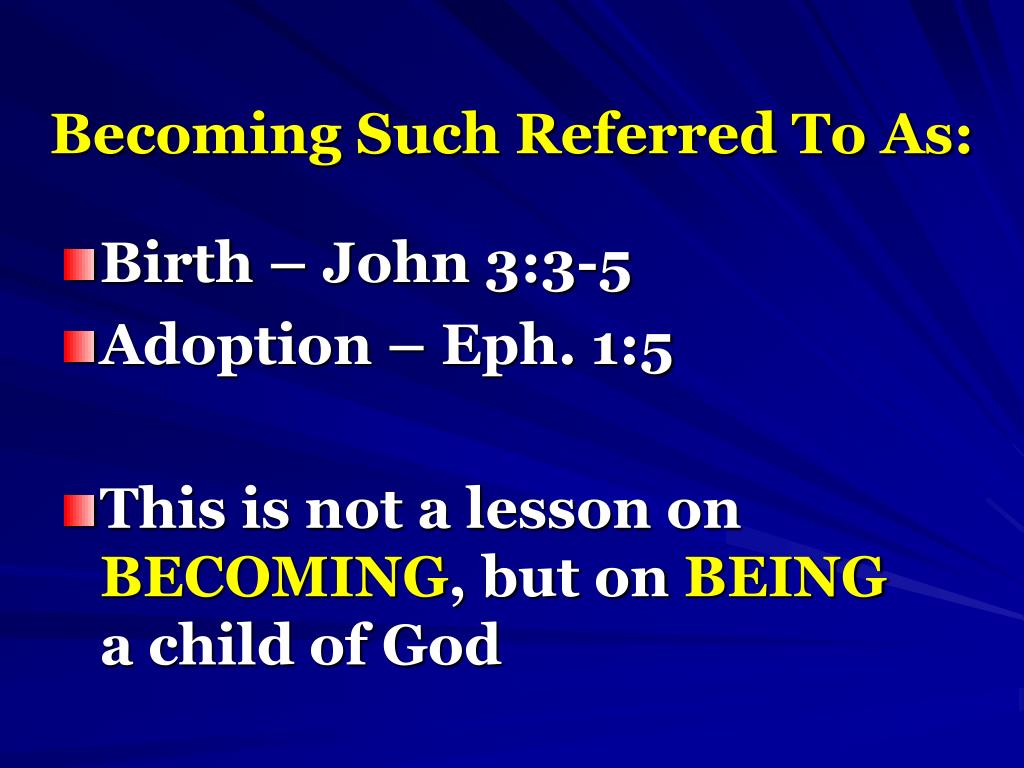 Becoming Such Referred To As:

Birth – John 3:3-5

Adoption – Eph. 1:5

This is not a lesson on BECOMING, but on BEING a child of God